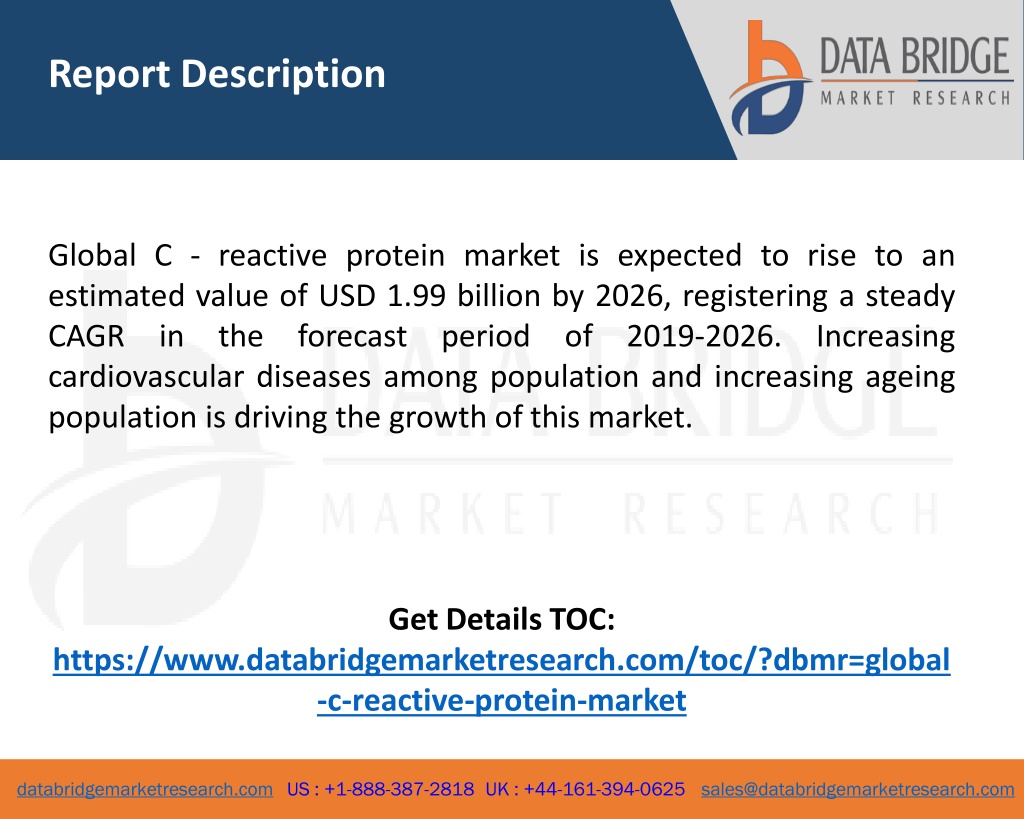 Report Description

DATA BRIDGE
MARKET RESEARCH

Global C - reactive protein market is expected to rise to an estimated value of USD 1.99 billion by 2026, registering a steady CAGR in the forecast period of 2019-2026. Increasing cardiovascular diseases among population and increasing ageing population is driving the growth of this market.

DATA BRIDGE
MARKET RESEARCH

Get Details TOC:
https://www.databridgemarketresearch.com/toc/?dbmr=global-c-reactive-protein-market

databridgemarketresearch.com US : +1-888-387-2818 UK : +44-161-394-0625 sales@databridgemarketresearch.com